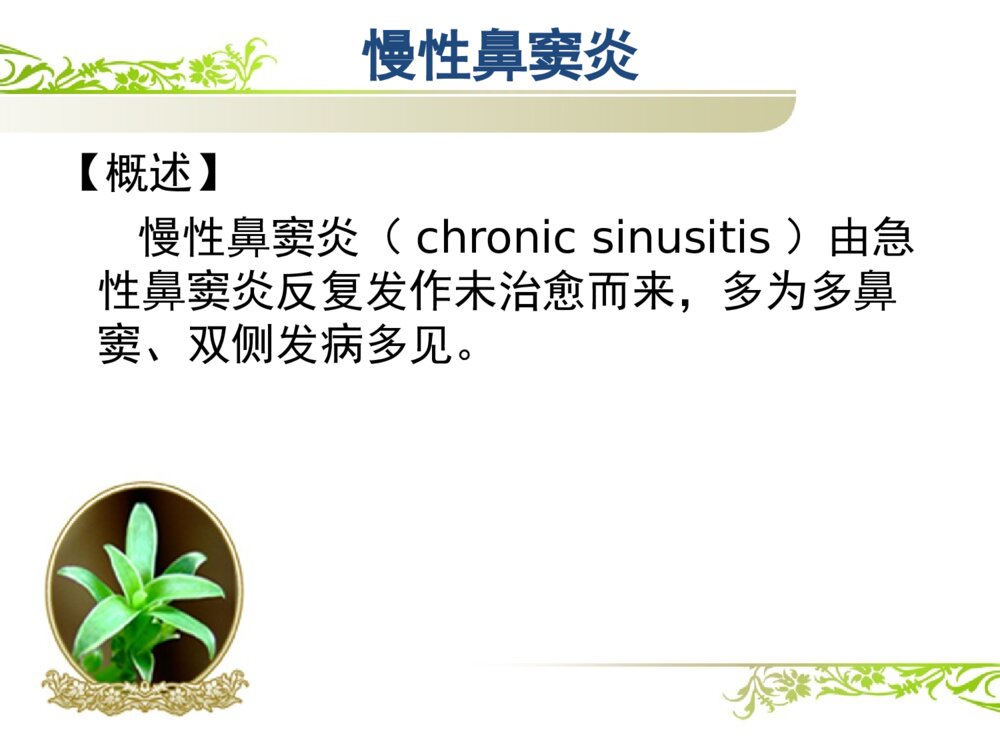 慢性鼻窦炎

【概述】

慢性鼻窦炎（ chronic sinusitis ）由急性鼻窦炎反复发作未治愈而来，多为多鼻窦、双侧发病多见。